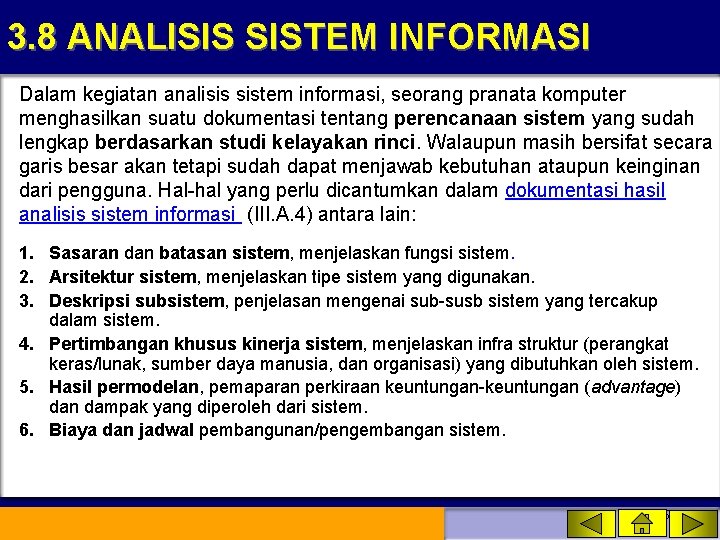 3.8 ANALISIS SISTEM INFORMASI

Dalam kegiatan analisis sistem informasi, seorang pranata komputer menghasilkan suatu dokumentasi tentang perencanaan sistem yang sudah lengkap berdasarkan studi kelayakan rinci. Walaupun masih bersifat secara garis besar akan tetapi sudah dapat menjawab kebutuhan ataupun keinginan dari pengguna. Hal-hal yang perlu dicantumkan dalam dokumentasi hasil analisis sistem informasi (III.A.4) antara lain:

1. Sasaran dan batasan sistem, menjelaskan fungsi sistem.
2. Arsitektur sistem, menjelaskan tipe sistem yang digunakan.
3. Deskripsi subsistem, penjelasan mengenai sub-susb sistem yang tercakup dalam sistem.
4. Pertimbangan khusus kinerja sistem, menjelaskan infra struktur (perangkat keras/lunak, sumber daya manusia, dan organisasi) yang dibutuhkan oleh sistem.
5. Hasil permodelan, pemaparan perkiraan keuntungan-keuntungan (advantage) dan dampak yang diperoleh dari sistem.
6. Biaya dan jadwal pembangunan/pengembangan sistem.